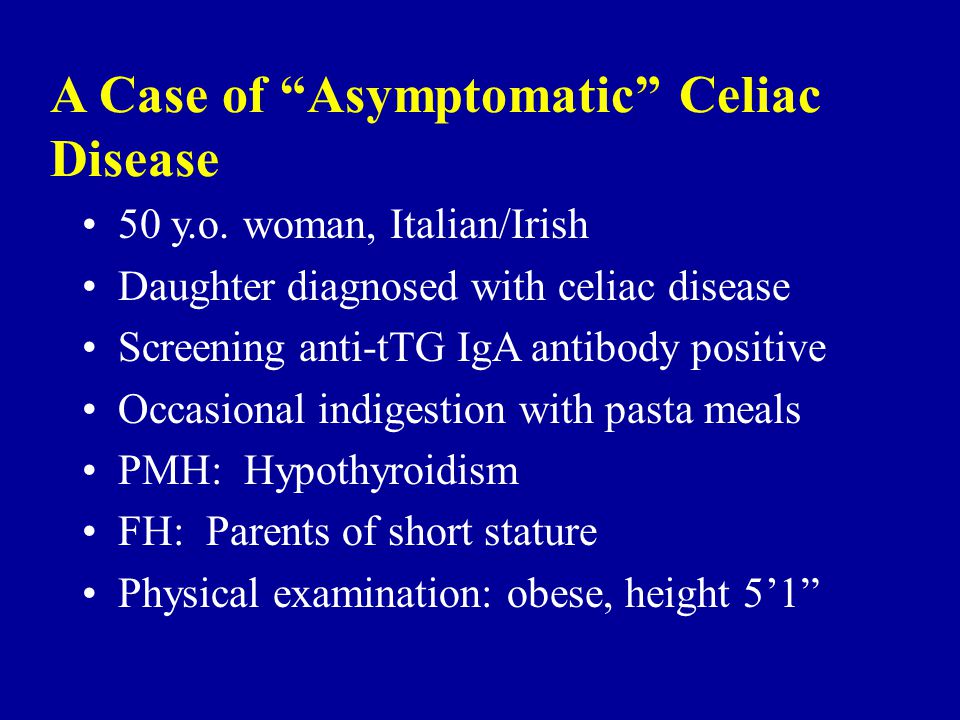 A Case of “Asymptomatic” Celiac Disease

• 50 y.o. woman, Italian/Irish
• Daughter diagnosed with celiac disease
• Screening anti-tTG IgA antibody positive
• Occasional indigestion with pasta meals
• PMH: Hypothyroidism
• FH: Parents of short stature
• Physical examination: obese, height 5’1”